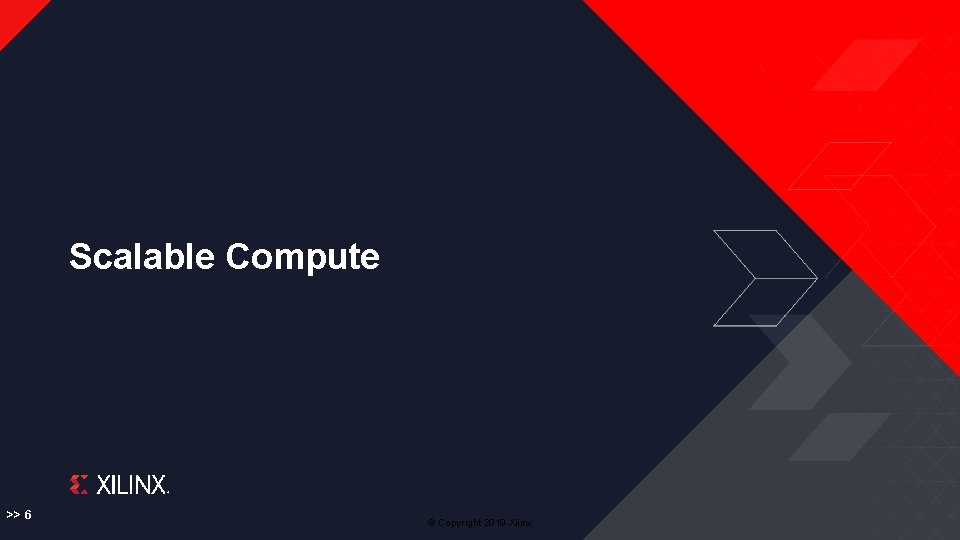 Scalable Compute

XILINX.

>> 6

© Copyright 2019 Xilinx